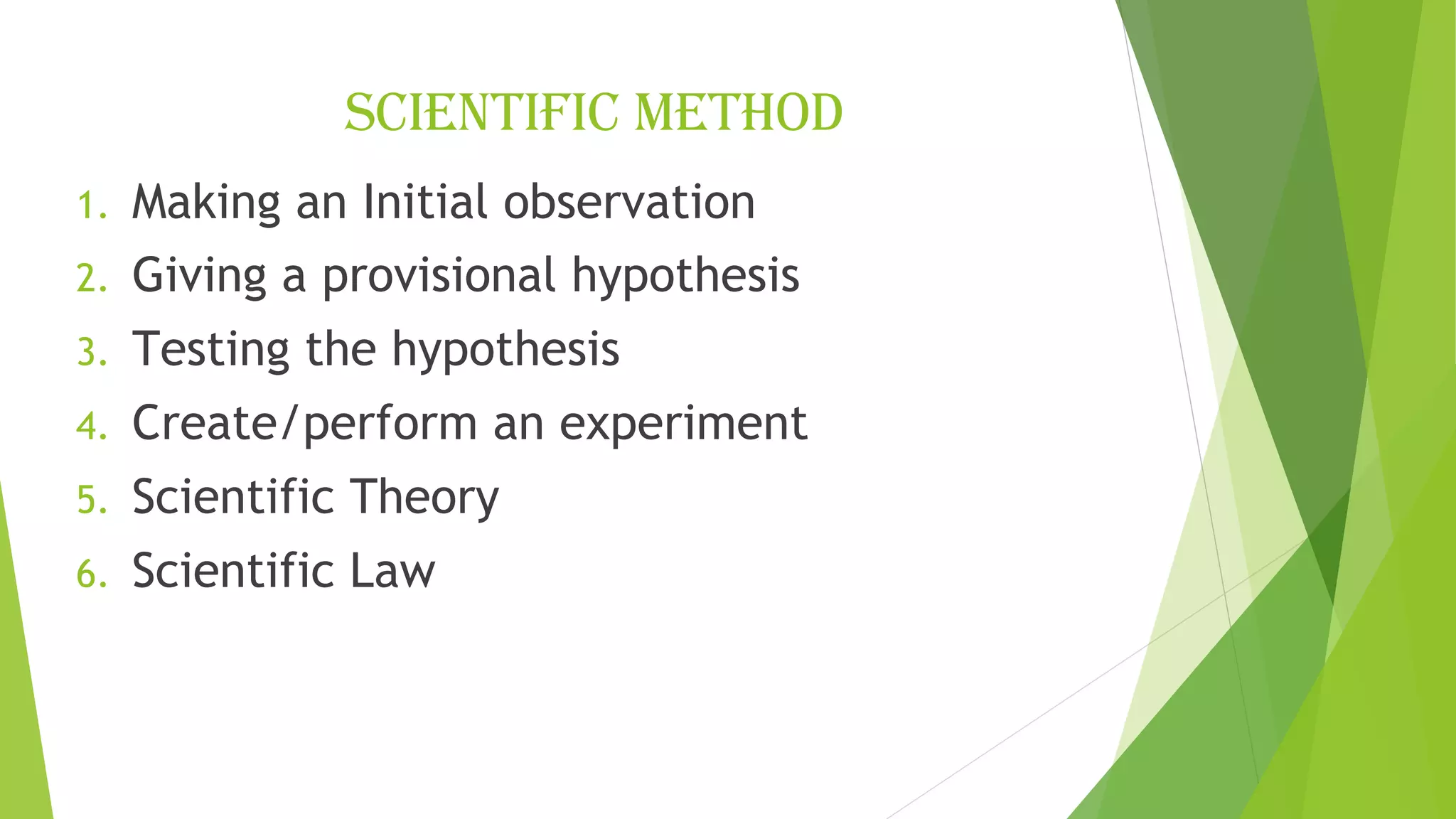 SCIENTIFIC METHOD

1. Making an Initial observation
2. Giving a provisional hypothesis
3. Testing the hypothesis
4. Create/perform an experiment
5. Scientific Theory
6. Scientific Law